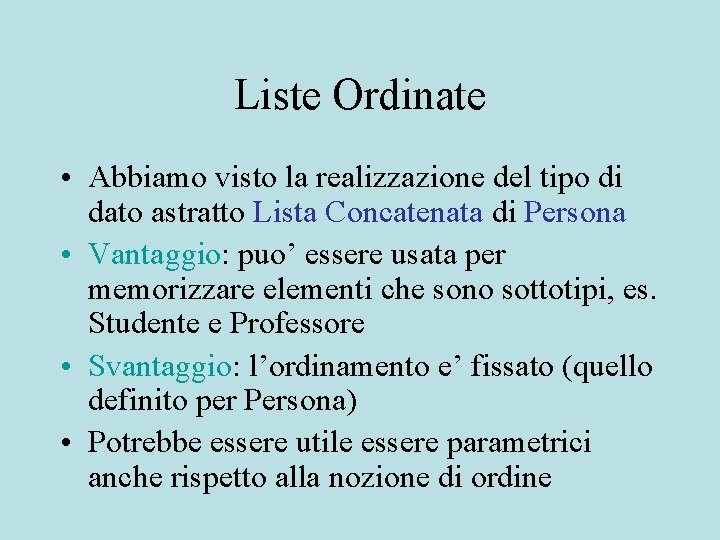 Liste Ordinate

• Abbiamo visto la realizzazione del tipo di dato astratto Lista Concatenata di Persona

• Vantaggio: puo’ essere usata per memorizzare elementi che sono sottotipi, es. Studente e Professore

• Svantaggio: l’ordinamento e’ fissato (quello definito per Persona)

• Potrebbe essere utile essere parametrici anche rispetto alla nozione di ordine